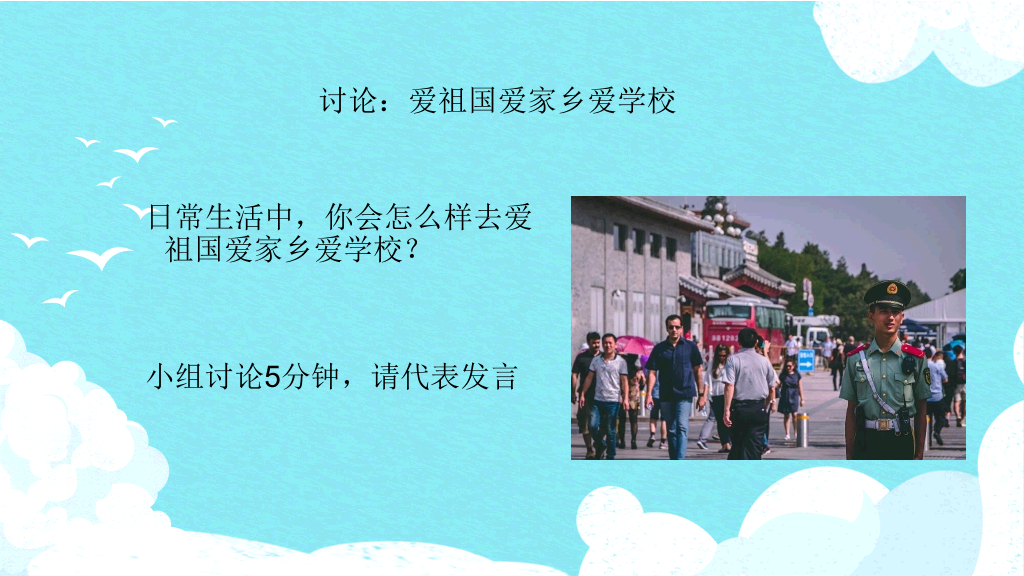 讨论：爱祖国爱家乡爱学校

日常生活中，你会怎么样去爱祖国爱家乡爱学校？

小组讨论5分钟，请代表发言